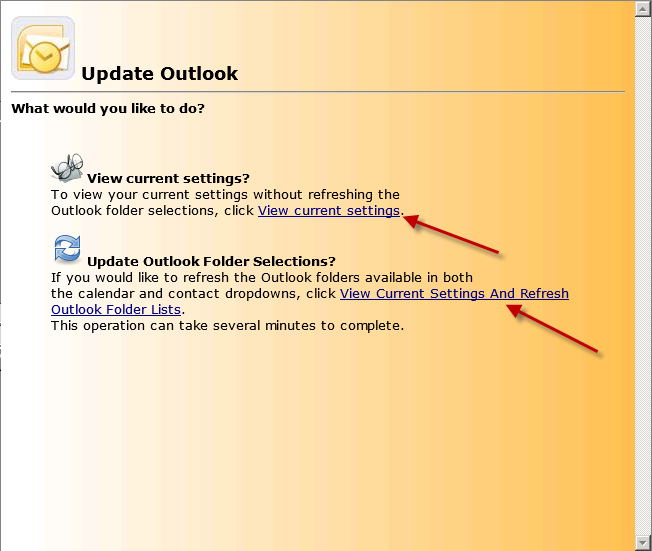 Update Outlook

What would you like to do?

View current settings?
To view your current settings without refreshing the Outlook folder selections, click View current settings.

Update Outlook Folder Selections?
If you would like to refresh the Outlook folders available in both the calendar and contact dropdowns, click View Current Settings And Refresh Outlook Folder Lists.
This operation can take several minutes to complete.